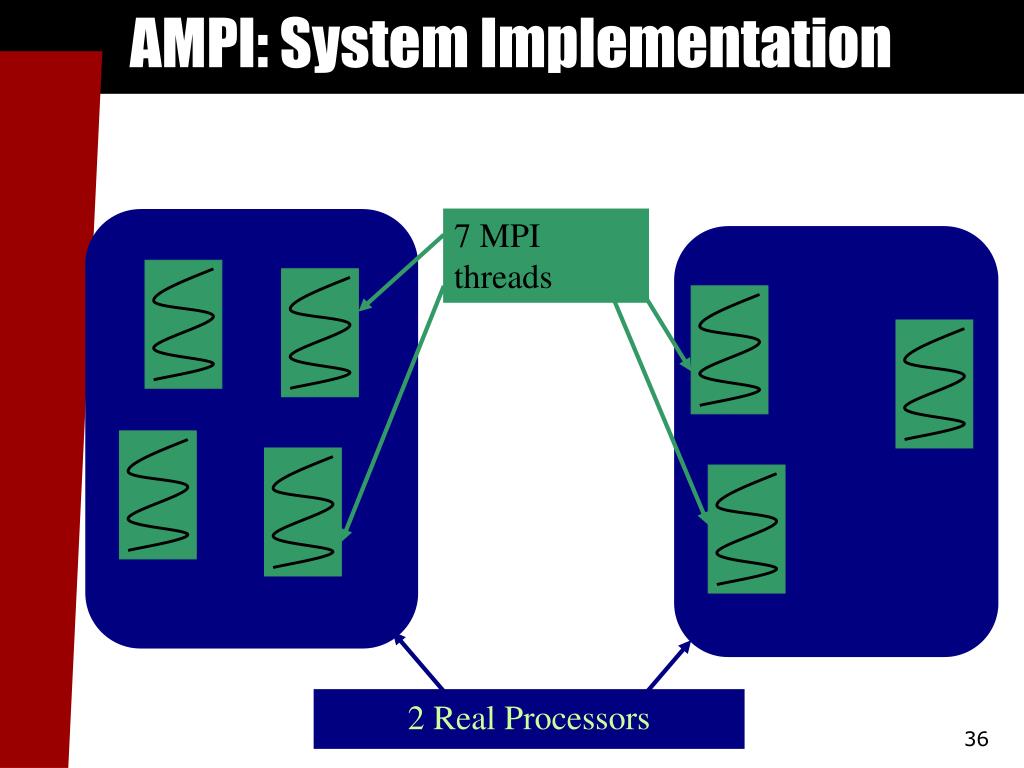 AMPI: System Implementation

7 MPI threads

2 Real Processors

36